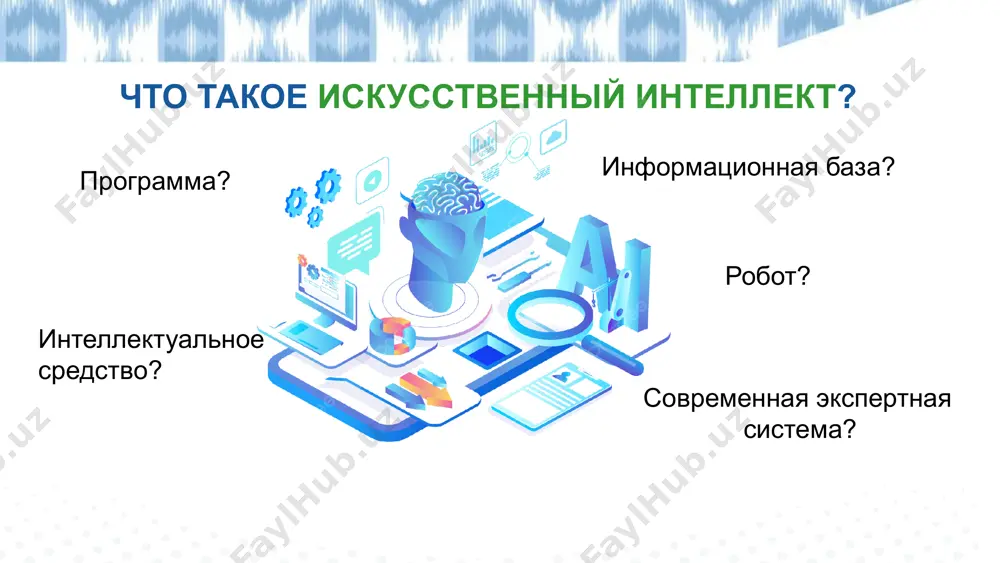 ЧТО ТАКОЕ ИСКУССТВЕННЫЙ ИНТЕЛЛЕКТ?

Программа?

Информационная база?

Робот?

Интеллектуальное средство?

Современная экспертная система?

AI

FaylHub.uz